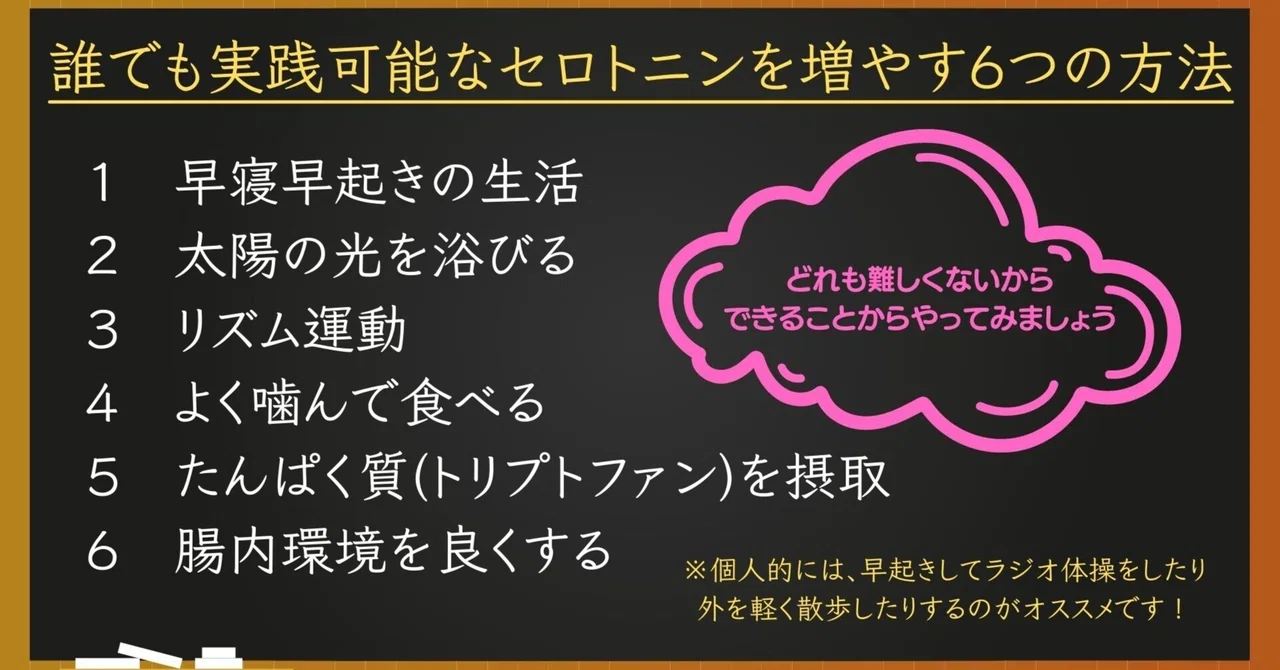 誰でも実践可能なセロトニンを増やす6つの方法

1　早寝早起きの生活
2　太陽の光を浴びる
3　リズム運動
4　よく噛んで食べる
5　たんぱく質(トリプトファン)を摂取
6　腸内環境を良くする

どれも難しくないから
できることからやってみましょう

※個人的には、早起きしてラジオ体操をしたり
外を軽く散歩したりするのがオススメです！